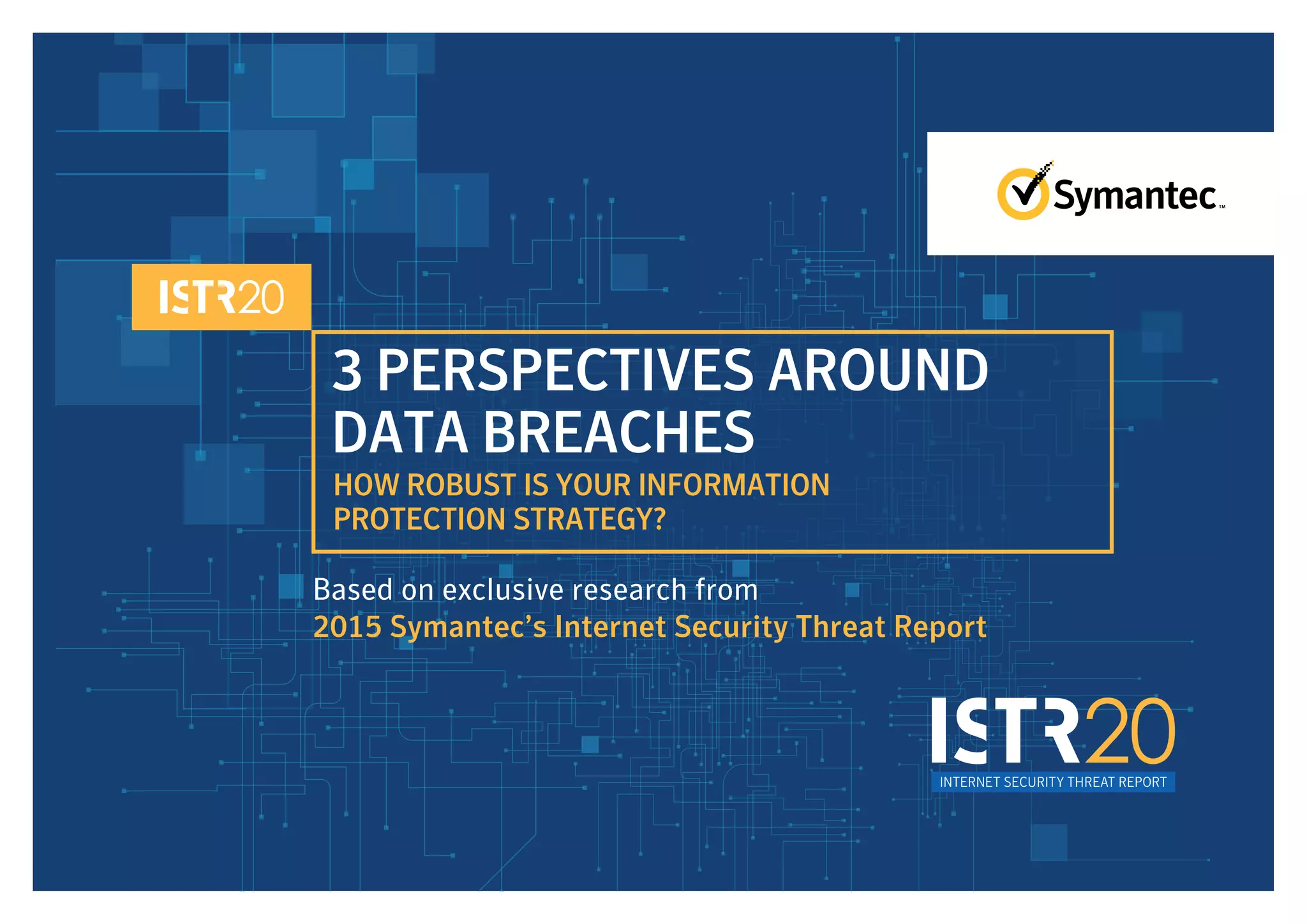 Symantec™

ISTR20

3 PERSPECTIVES AROUND DATA BREACHES

HOW ROBUST IS YOUR INFORMATION PROTECTION STRATEGY?

Based on exclusive research from
2015 Symantec's Internet Security Threat Report

ISTR20
INTERNET SECURITY THREAT REPORT